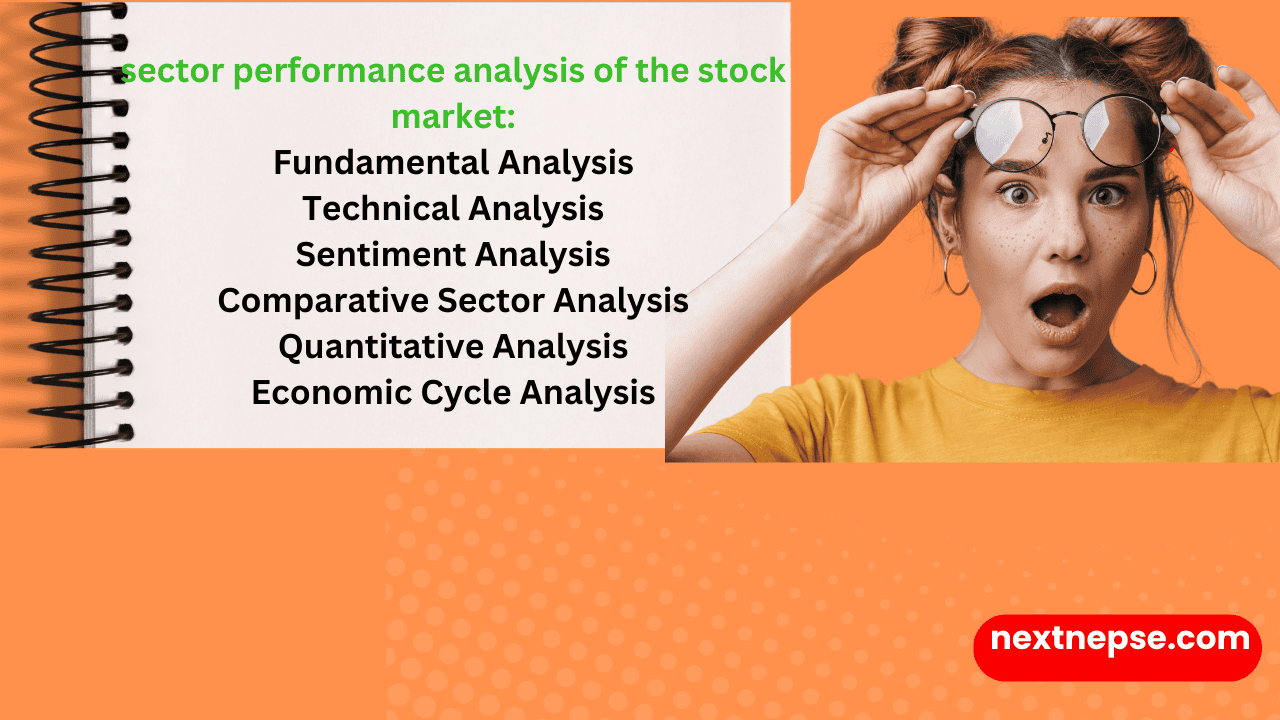 sector performance analysis of the stock market:
Fundamental Analysis
Technical Analysis
Sentiment Analysis
Comparative Sector Analysis
Quantitative Analysis
Economic Cycle Analysis

nextnepse.com